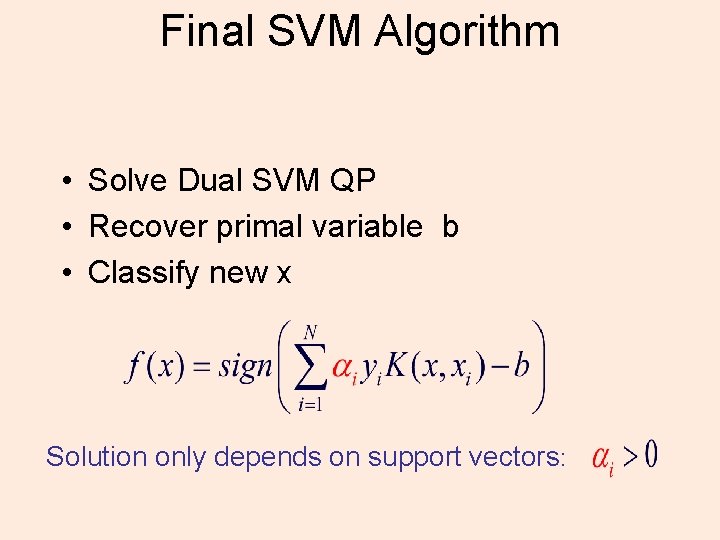 Final SVM Algorithm

• Solve Dual SVM QP
• Recover primal variable b
• Classify new x

$f(x) = sign\left(\sum_{i=1}^{N} \alpha_i y_i K(x, x_i) - b\right)$

Solution only depends on support vectors: $\alpha_i > 0$